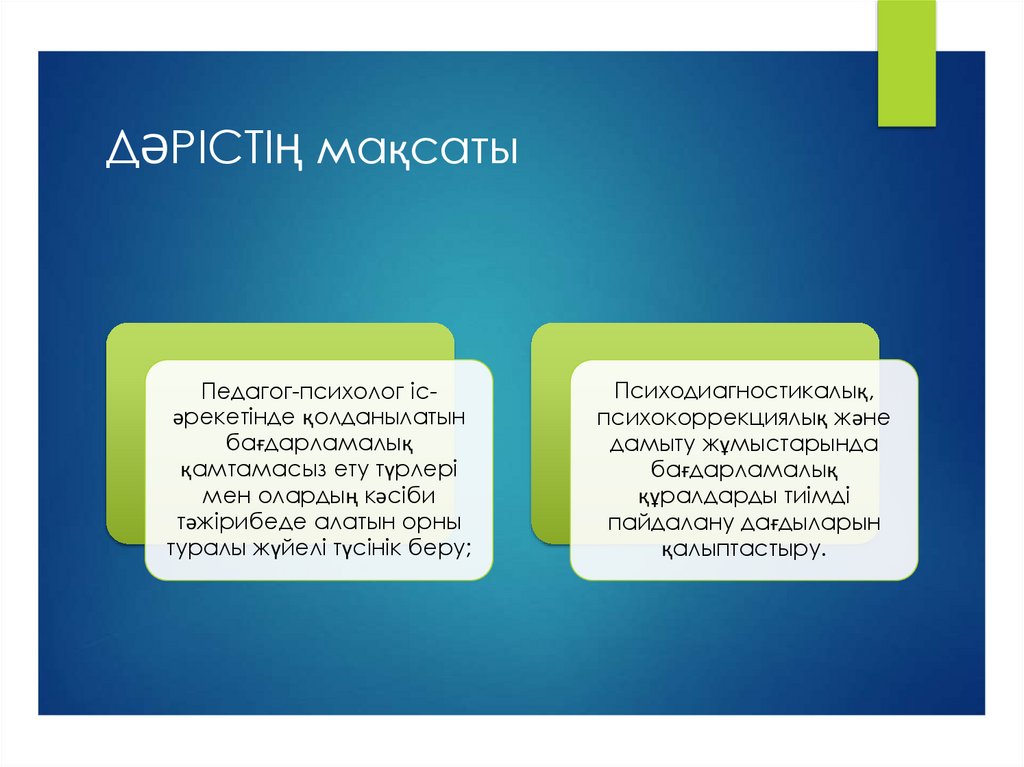 ДӘРІСТІҢ мақсаты

Педагог-психолог іс-әрекетінде қолданылатын бағдарламалық қамтамасыз ету түрлері мен олардың кәсіби тәжірибеде алатын орны туралы жүйелі түсінік беру;

Психодиагностикалық, психокоррекциялық және дамыту жұмыстарында бағдарламалық құралдарды тиімді пайдалану дағдыларын қалыптастыру.